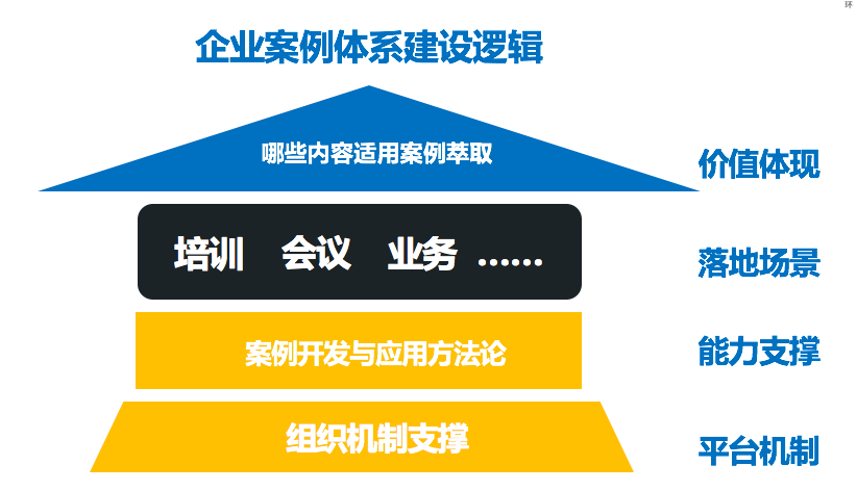 环

企业案例体系建设逻辑

哪些内容适用案例萃取

价值体现

培训 会议 业务 ……

落地场景

案例开发与应用方法论

能力支撑

组织机制支撑

平台机制